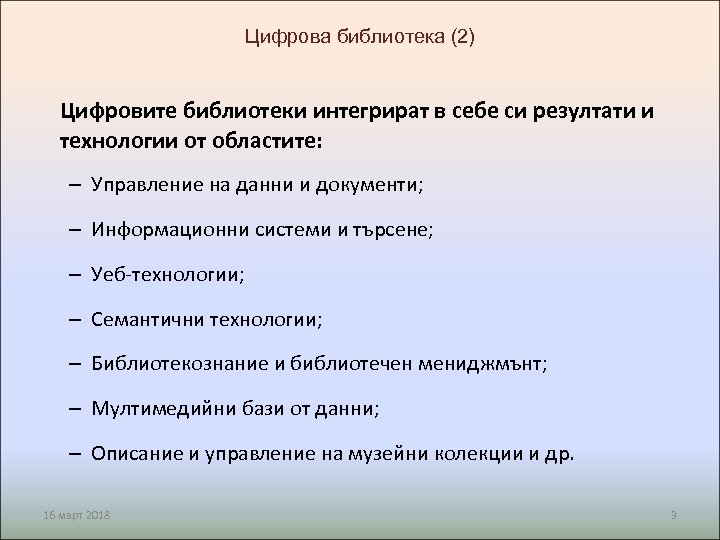 Цифрова библиотека (2)

Цифровите библиотеки интегрират в себе си резултати и технологии от областите:

– Управление на данни и документи;

– Информационни системи и търсене;

– Уеб-технологии;

– Семантични технологии;

– Библиотекознание и библиотечен мениджмънт;

– Мултимедийни бази от данни;

– Описание и управление на музейни колекции и др.

16 март 2018

9